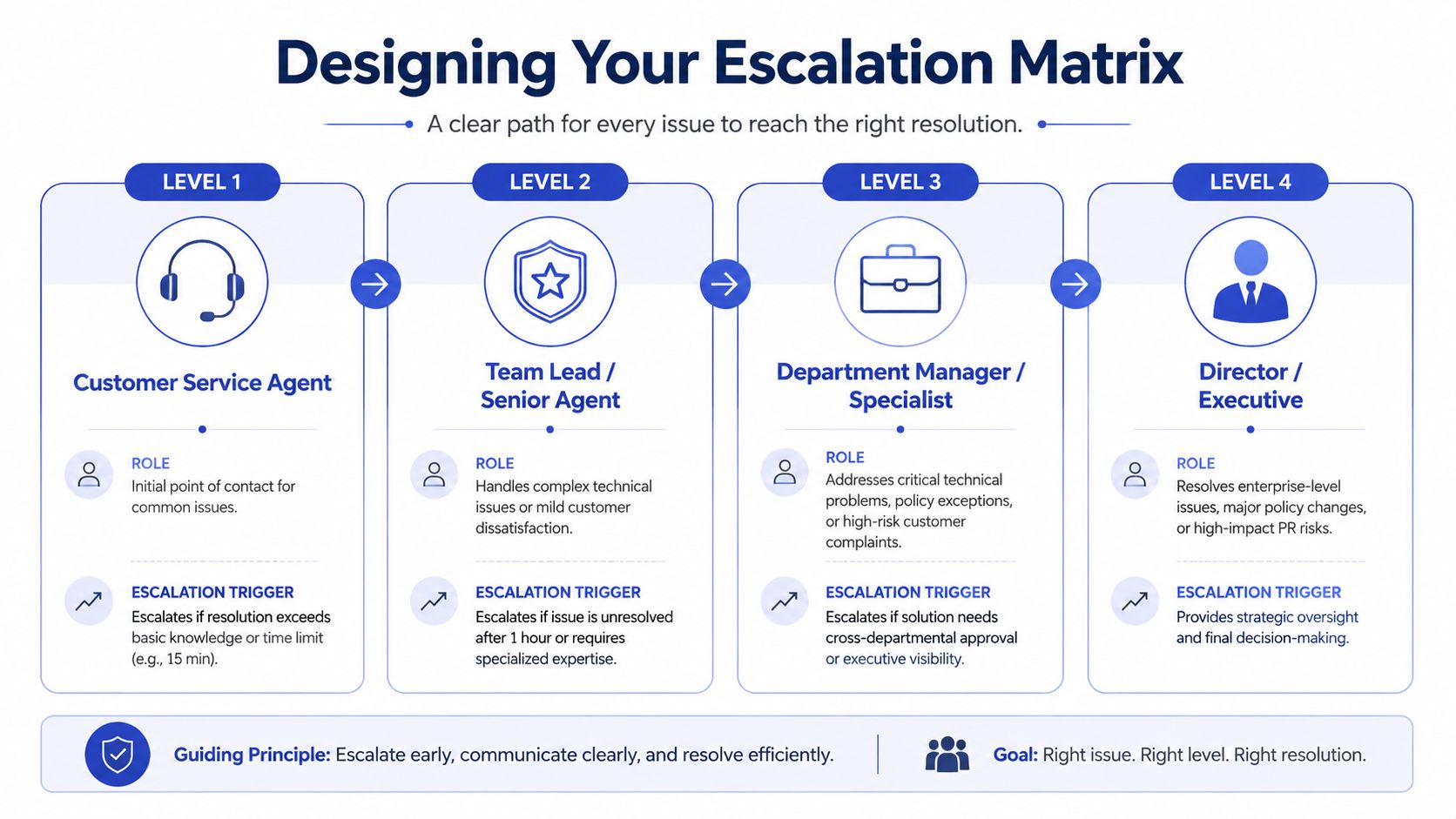 Designing Your Escalation Matrix

A clear path for every issue to reach the right resolution.

LEVEL 1

Customer Service Agent

ROLE
Initial point of contact for common issues.

ESCALATION TRIGGER
Escalates if resolution exceeds basic knowledge or time limit (e.g., 15 min).

LEVEL 2

Team Lead / Senior Agent

ROLE
Handles complex technical issues or mild customer dissatisfaction.

ESCALATION TRIGGER
Escalates if issue is unresolved after 1 hour or requires specialized expertise.

LEVEL 3

Department Manager / Specialist

ROLE
Addresses critical technical problems, policy exceptions, or high-risk customer complaints.

ESCALATION TRIGGER
Escalates if solution needs cross-departmental approval or executive visibility.

LEVEL 4

Director / Executive

ROLE
Resolves enterprise-level issues, major policy changes, or high-impact PR risks.

ESCALATION TRIGGER
Provides strategic oversight and final decision-making.

Guiding Principle: Escalate early, communicate clearly, and resolve efficiently.

Goal: Right issue. Right level. Right resolution.